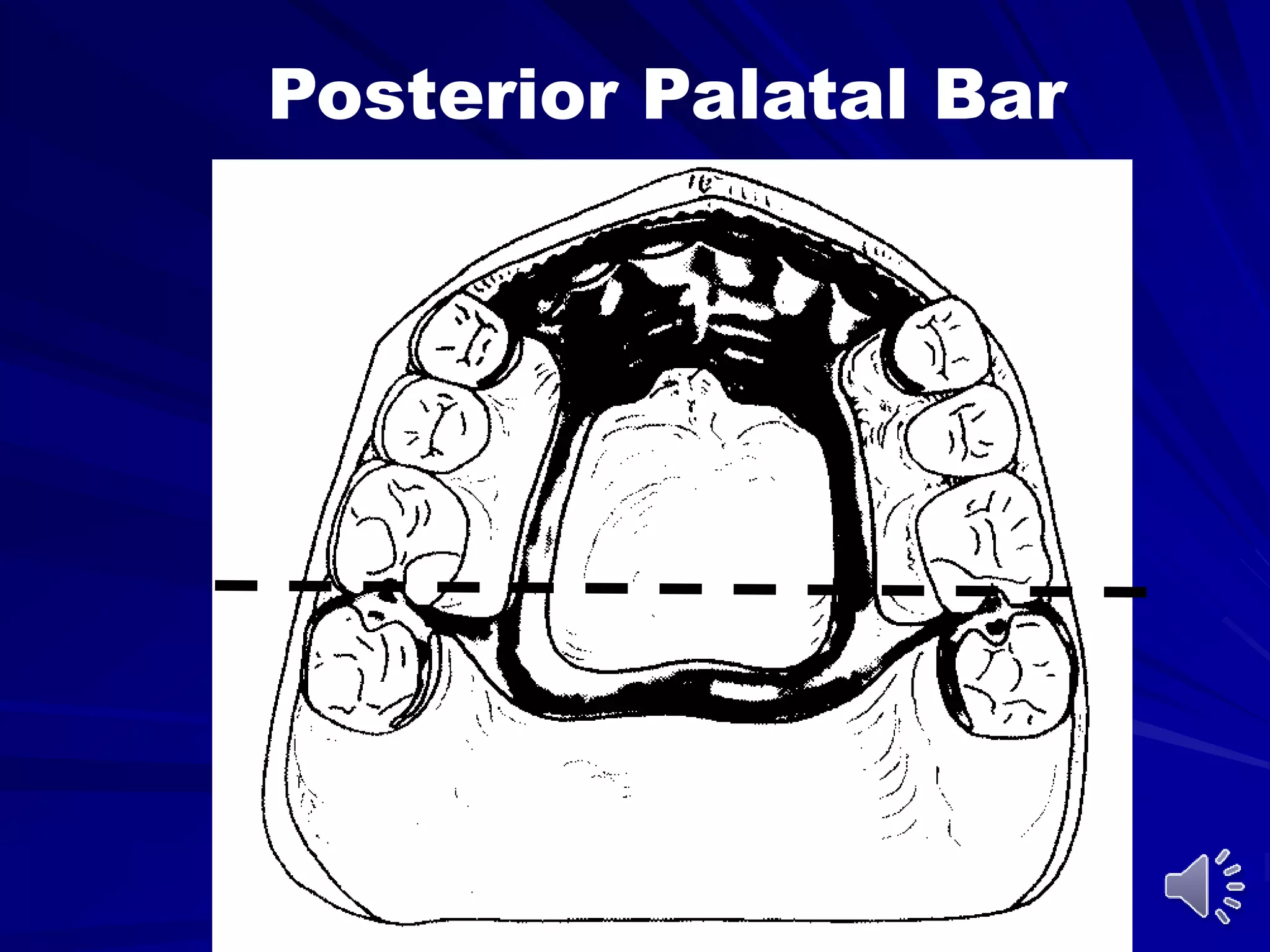 Posterior Palatal Bar